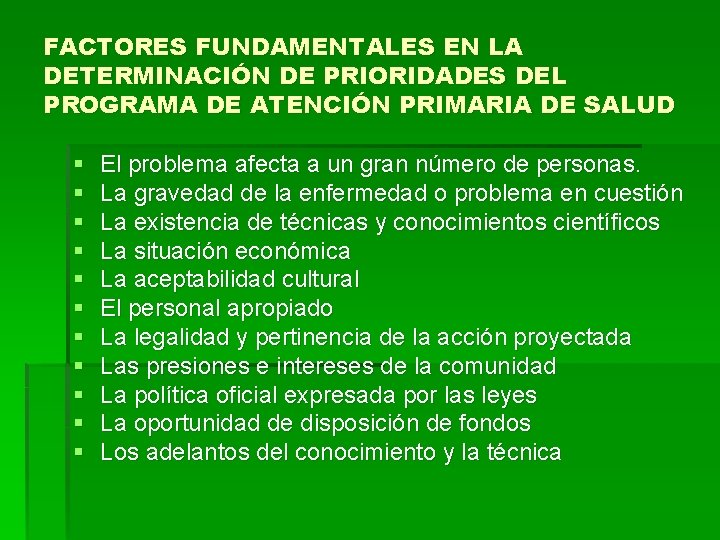 FACTORES FUNDAMENTALES EN LA
DETERMINACIÓN DE PRIORIDADES DEL
PROGRAMA DE ATENCIÓN PRIMARIA DE SALUD

• El problema afecta a un gran número de personas.
• La gravedad de la enfermedad o problema en cuestión
• La existencia de técnicas y conocimientos científicos
• La situación económica
• La aceptabilidad cultural
• El personal apropiado
• La legalidad y pertinencia de la acción proyectada
• Las presiones e intereses de la comunidad
• La política oficial expresada por las leyes
• La oportunidad de disposición de fondos
• Los adelantos del conocimiento y la técnica